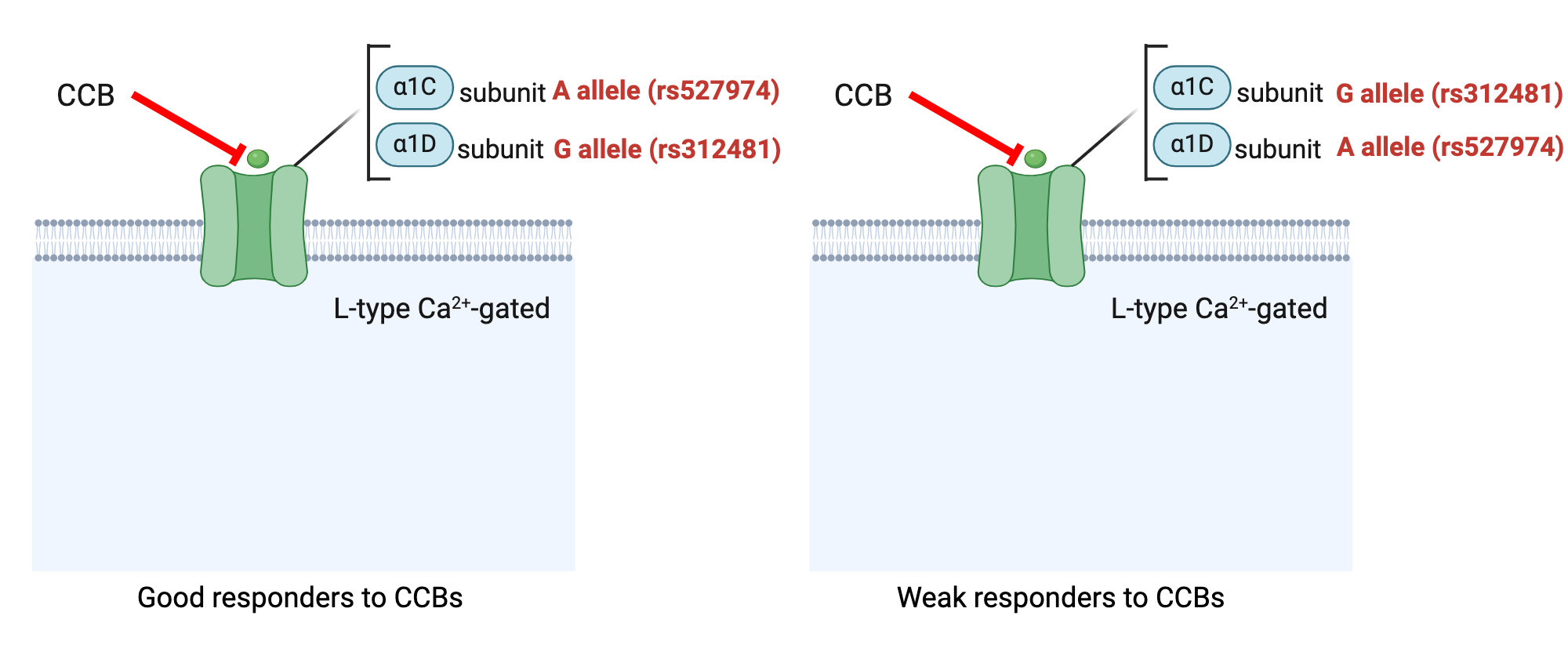 CCB

α1C subunit A allele (rs527974)
α1D subunit G allele (rs312481)

L-type $Ca^{2+}$-gated

Good responders to CCBs

CCB

α1C subunit G allele (rs312481)
α1D subunit A allele (rs527974)

L-type $Ca^{2+}$-gated

Weak responders to CCBs